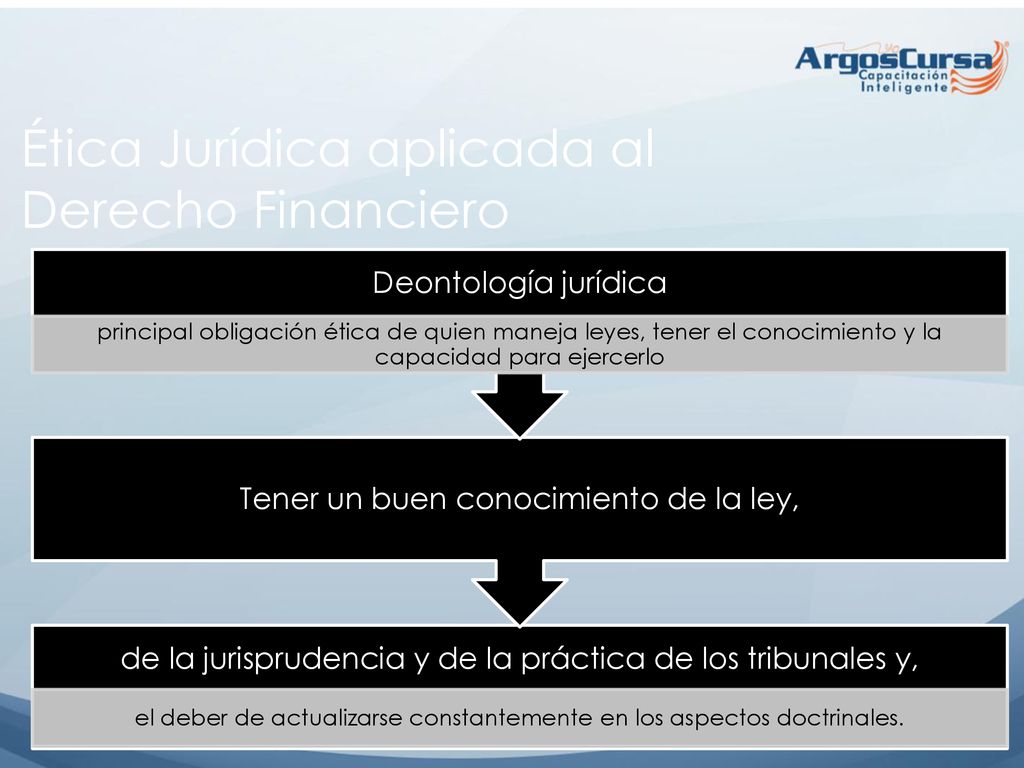 ArgosCursa
Capacitación
Inteligente

Ética Jurídica aplicada al Derecho Financiero

Deontología jurídica

principal obligación ética de quien maneja leyes, tener el conocimiento y la capacidad para ejercerlo

Tener un buen conocimiento de la ley,

de la jurisprudencia y de la práctica de los tribunales y,

el deber de actualizarse constantemente en los aspectos doctrinales.